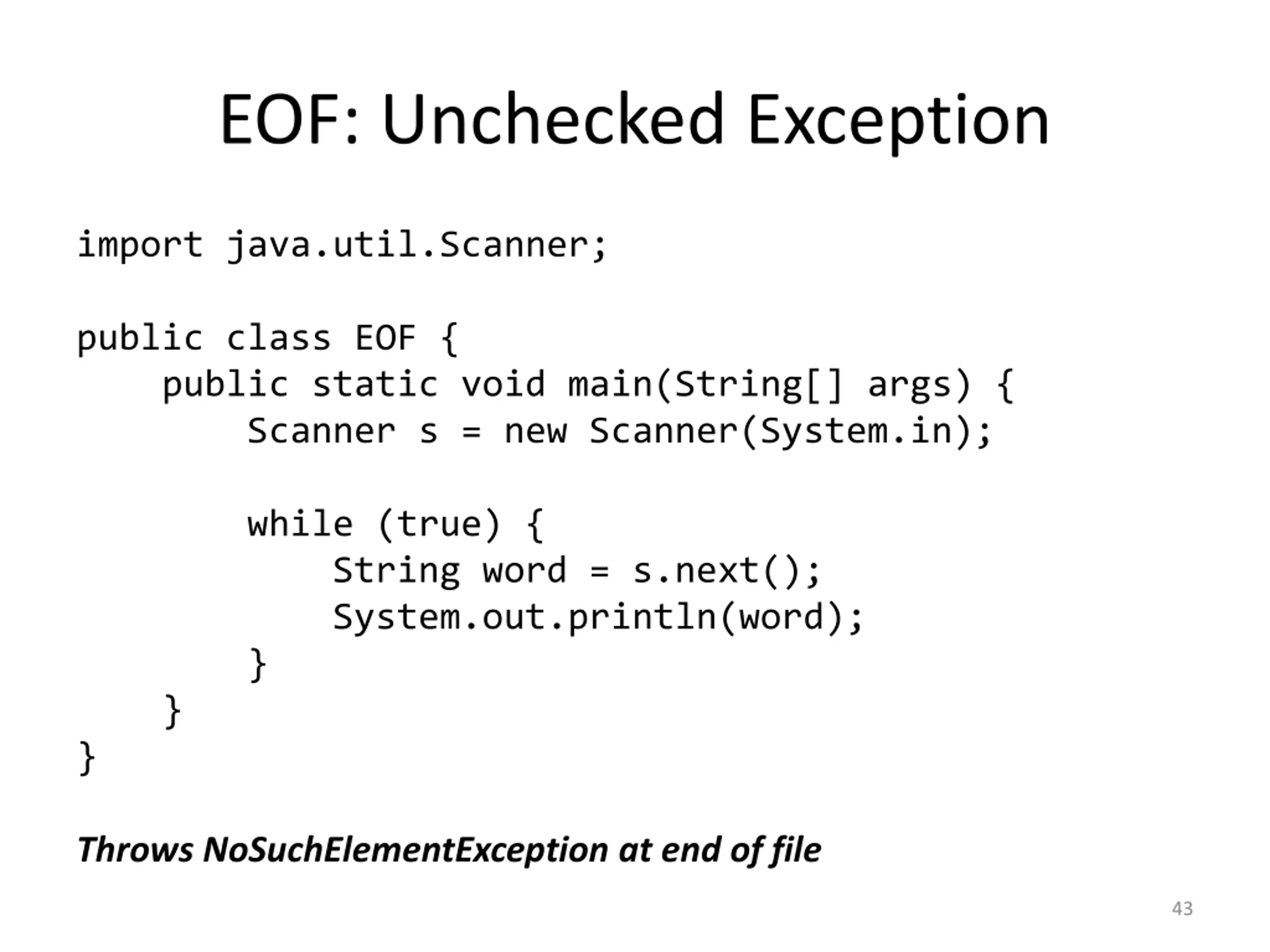 EOF: Unchecked Exception

import java.util.Scanner;

public class EOF {
    public static void main(String[] args) {
        Scanner s = new Scanner(System.in);

        while (true) {
            String word = s.next();
            System.out.println(word);
        }
    }
}

Throws NoSuchElementException at end of file

43